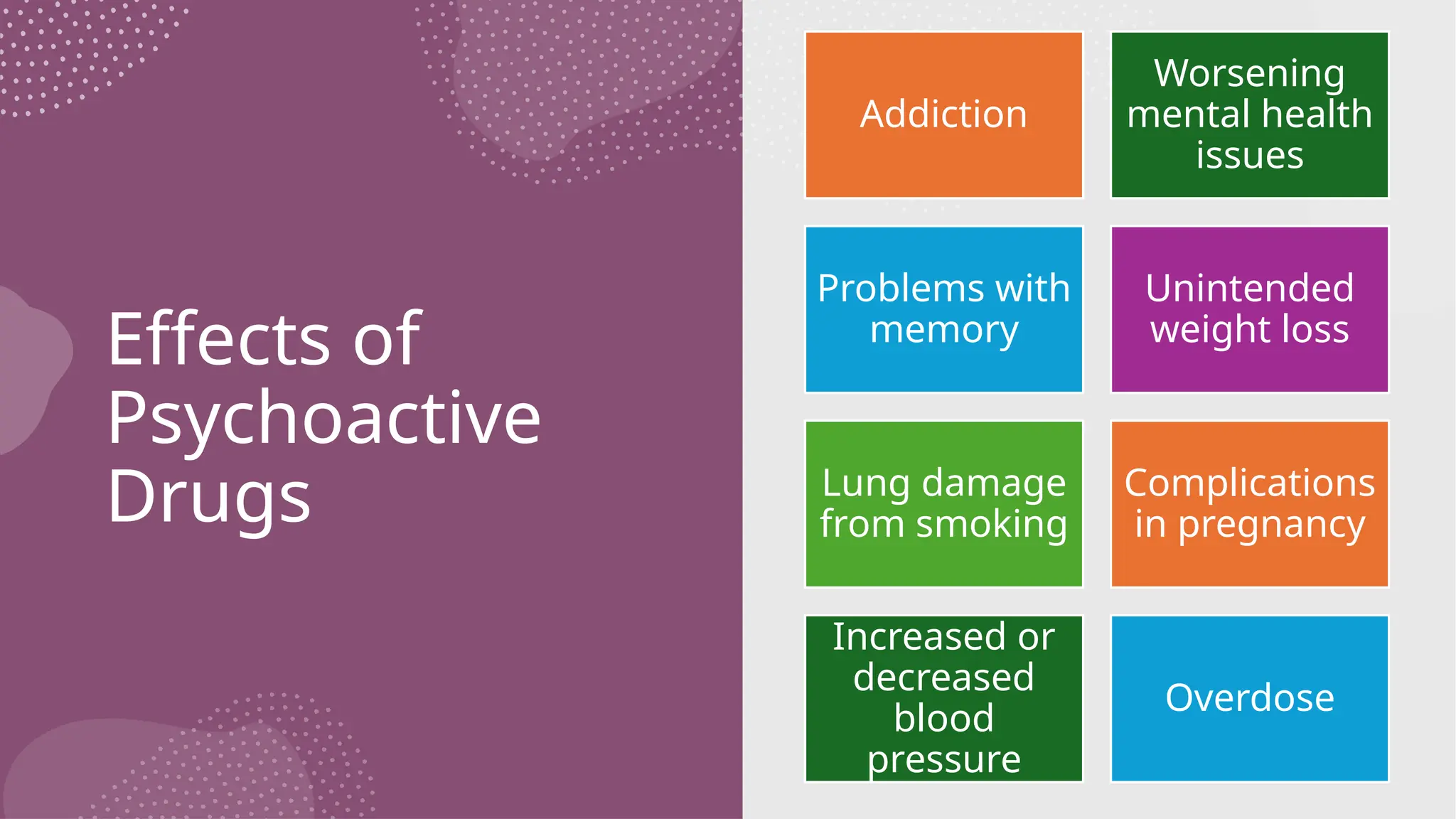 Effects of Psychoactive Drugs

Addiction

Worsening mental health issues

Problems with memory

Unintended weight loss

Lung damage from smoking

Complications in pregnancy

Increased or decreased blood pressure

Overdose